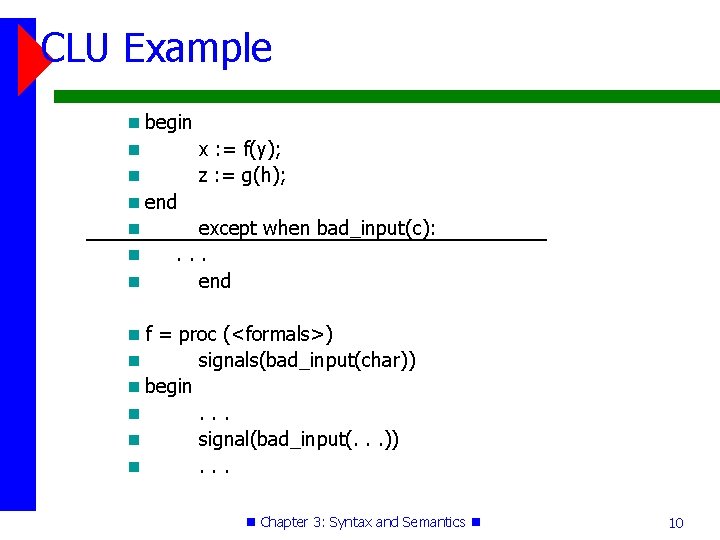 CLU Example

begin
x := f(y);
z := g(h);
end
except when bad_input(c):
. . .
end

f = proc (<formals>)
signals(bad_input(char))
begin
. . .
signal(bad_input(. . .))
. . .

Chapter 3: Syntax and Semantics

10